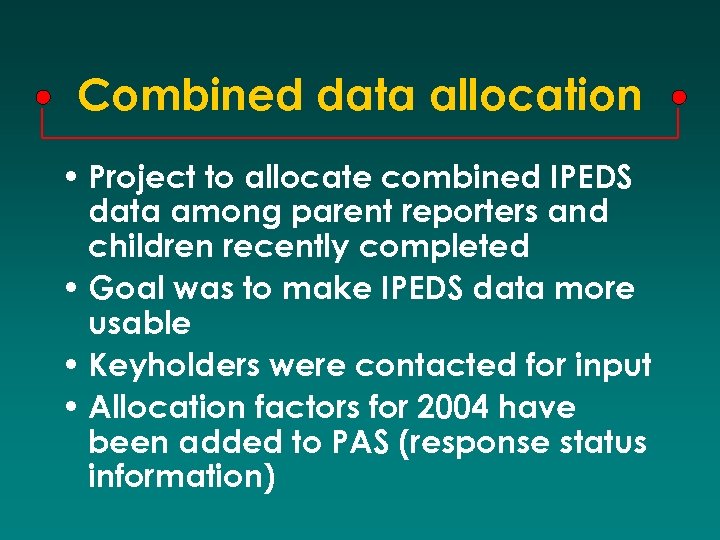 Combined data allocation

• Project to allocate combined IPEDS data among parent reporters and children recently completed
• Goal was to make IPEDS data more usable
• Keyholders were contacted for input
• Allocation factors for 2004 have been added to PAS (response status information)